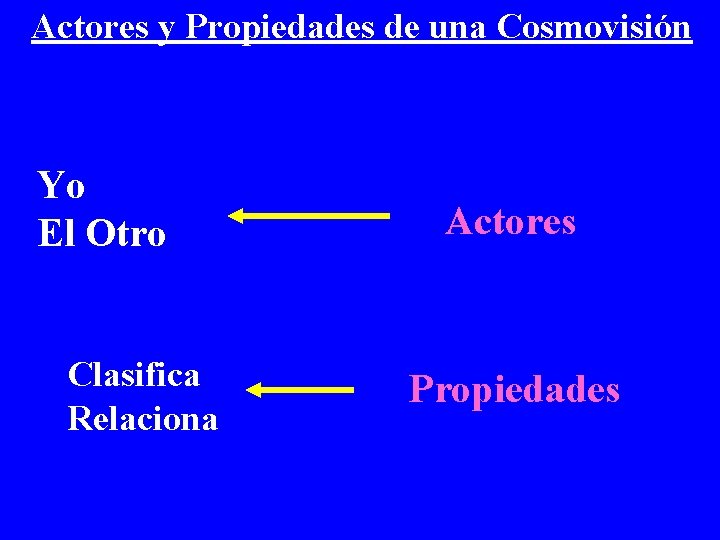 Actores y Propiedades de una Cosmovisión

Yo
El Otro

Actores

Clasifica
Relaciona

Propiedades